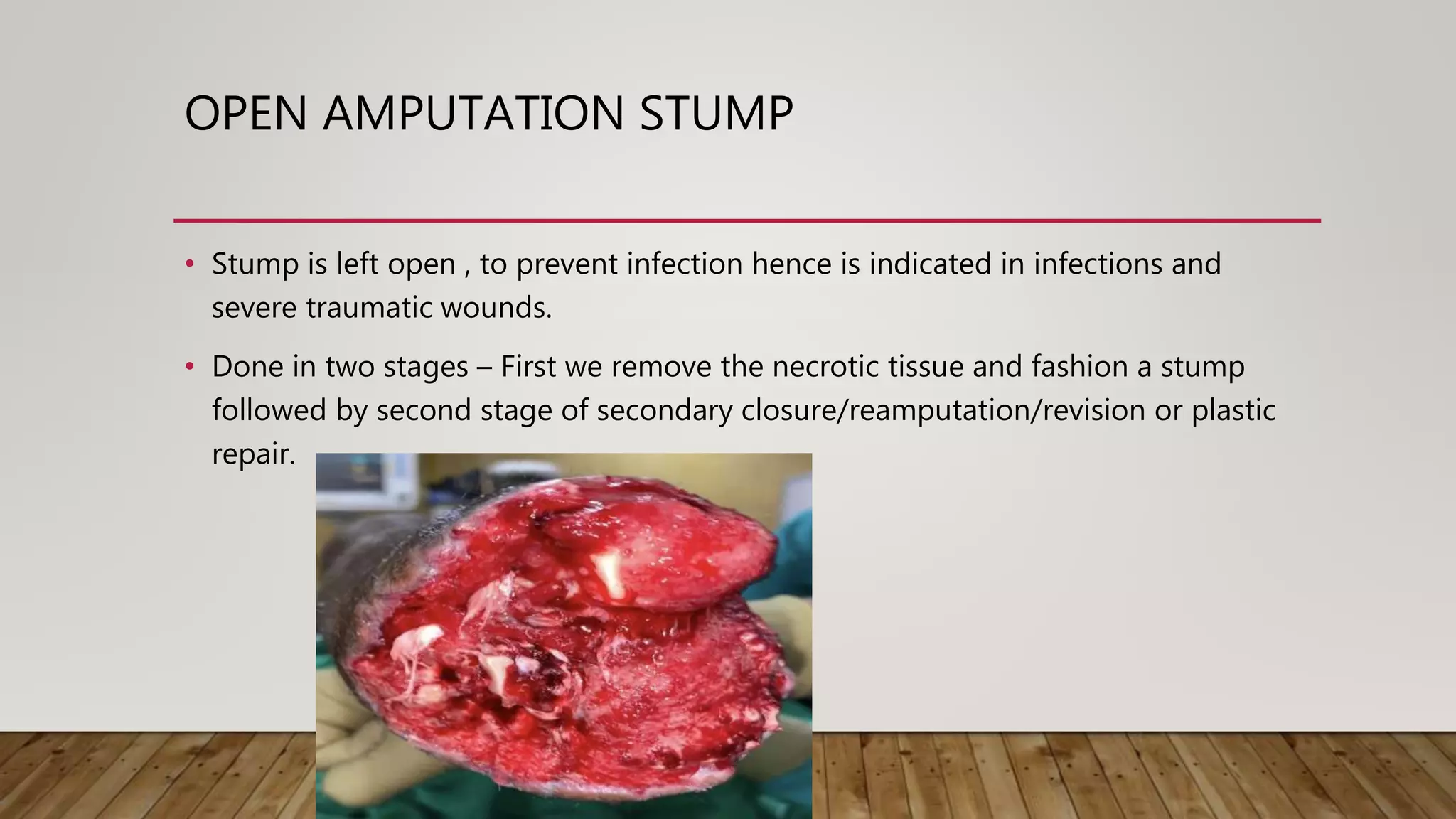 OPEN AMPUTATION STUMP

• Stump is left open , to prevent infection hence is indicated in infections and severe traumatic wounds.

• Done in two stages – First we remove the necrotic tissue and fashion a stump followed by second stage of secondary closure/reamputation/revision or plastic repair.